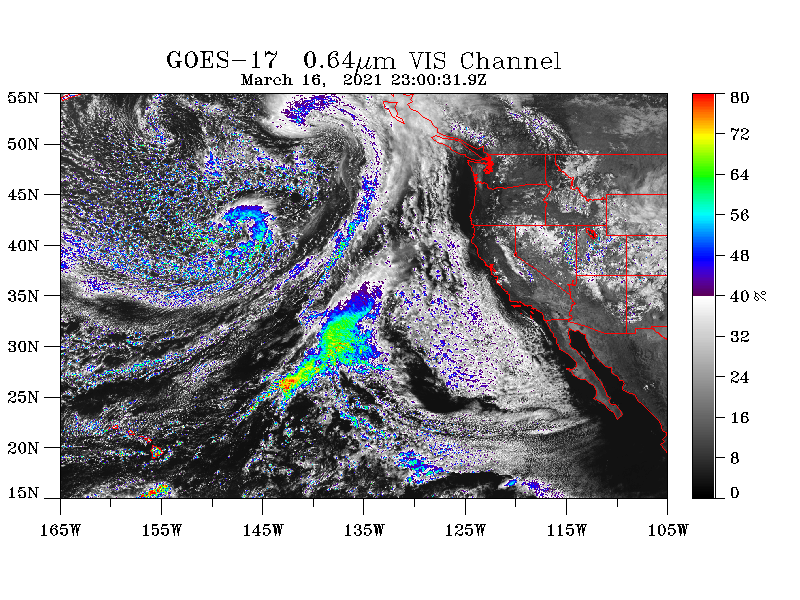 GOES-17 0.64$\mu$m VIS Channel
March 16, 2021 23:00:31.9Z

55N
50N
45N
40N
35N
30N
25N
20N
15N

165W 155W 145W 135W 125W 115W 105W

80
72
64
56
48
40 %
32
24
16
8
0